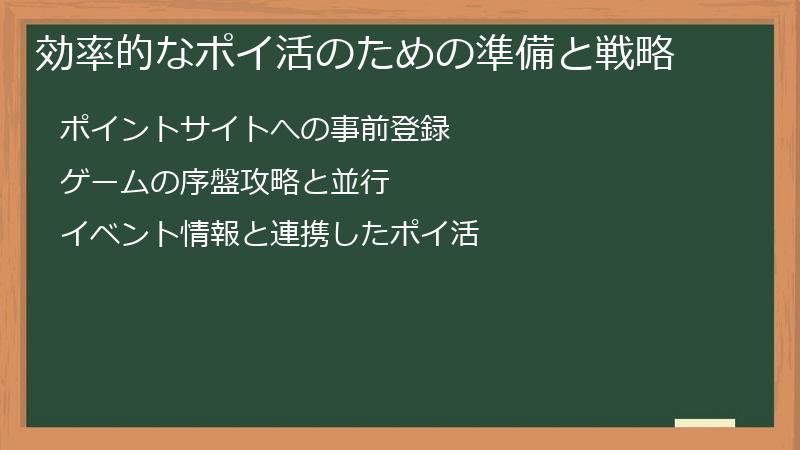 効率的なポイ活のための準備と戦略

ポイントサイトへの事前登録

ゲームの序盤攻略と並行

イベント情報と連携したポイ活